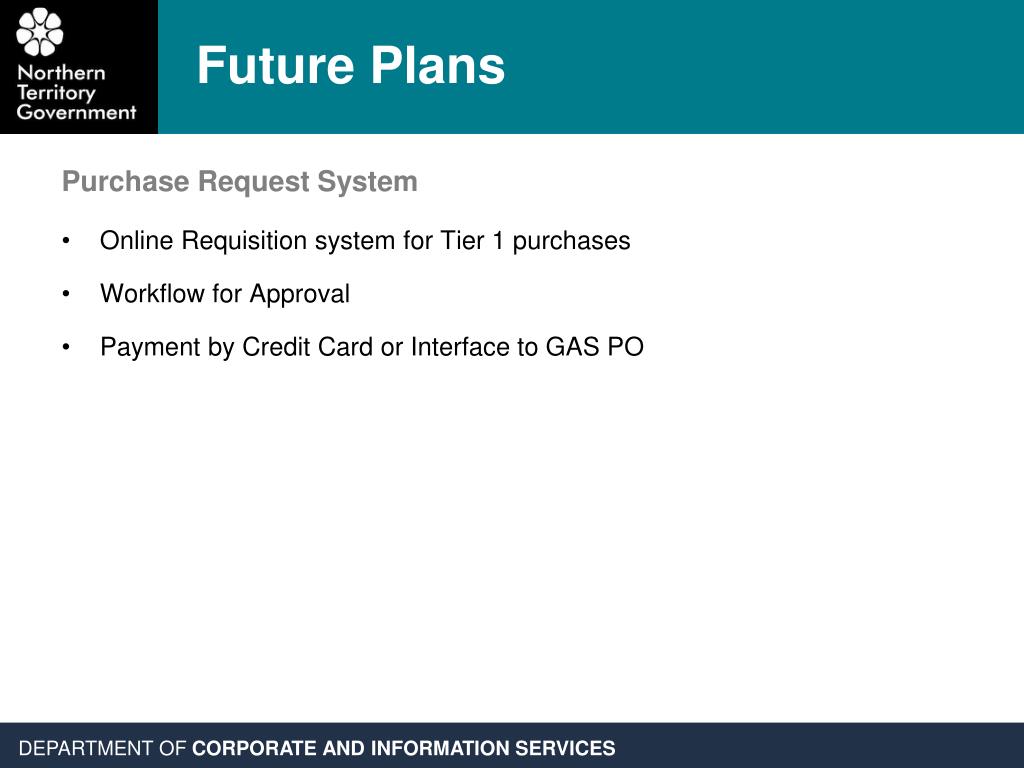 Northern Territory Government

Future Plans

Purchase Request System

• Online Requisition system for Tier 1 purchases

• Workflow for Approval

• Payment by Credit Card or Interface to GAS PO

DEPARTMENT OF CORPORATE AND INFORMATION SERVICES